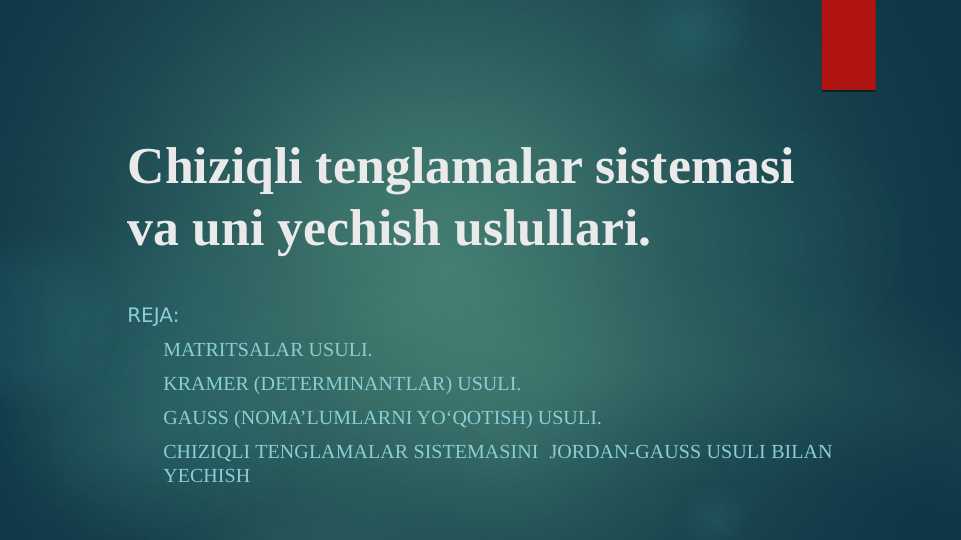 Chiziqli tenglamalar sistemasi va uni yechish uslullari.

REJA:

MATRITSALAR USULI.

KRAMER (DETERMINANTLAR) USULI.

GAUSS (NOMA’LUMLARNI YO‘QOTISH) USULI.

CHIZIQLI TENGLAMALAR SISTEMASINI JORDAN-GAUSS USULI BILAN YECHISH